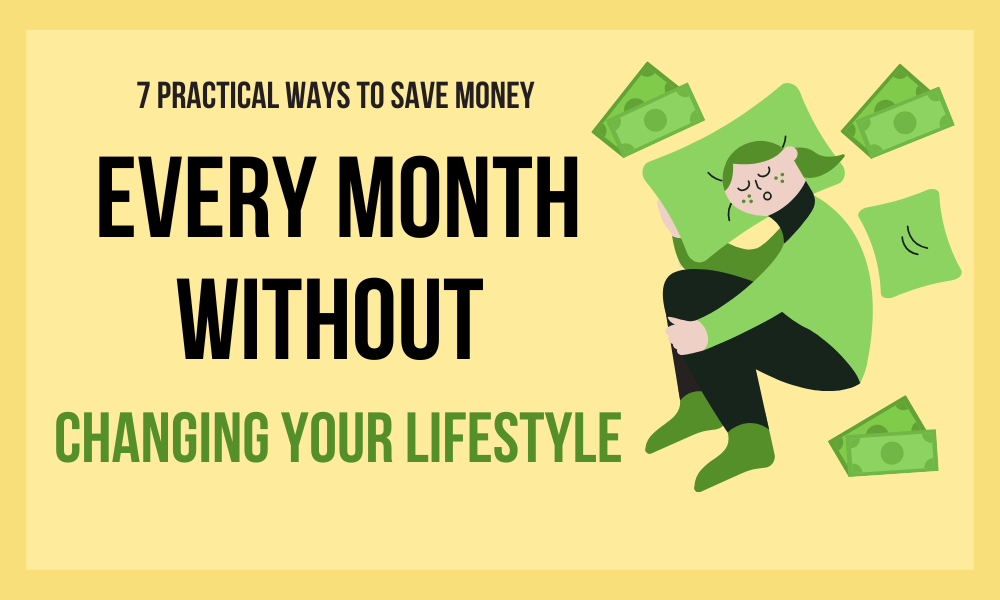 7 PRACTICAL WAYS TO SAVE MONEY

EVERY MONTH WITHOUT

CHANGING YOUR LIFESTYLE